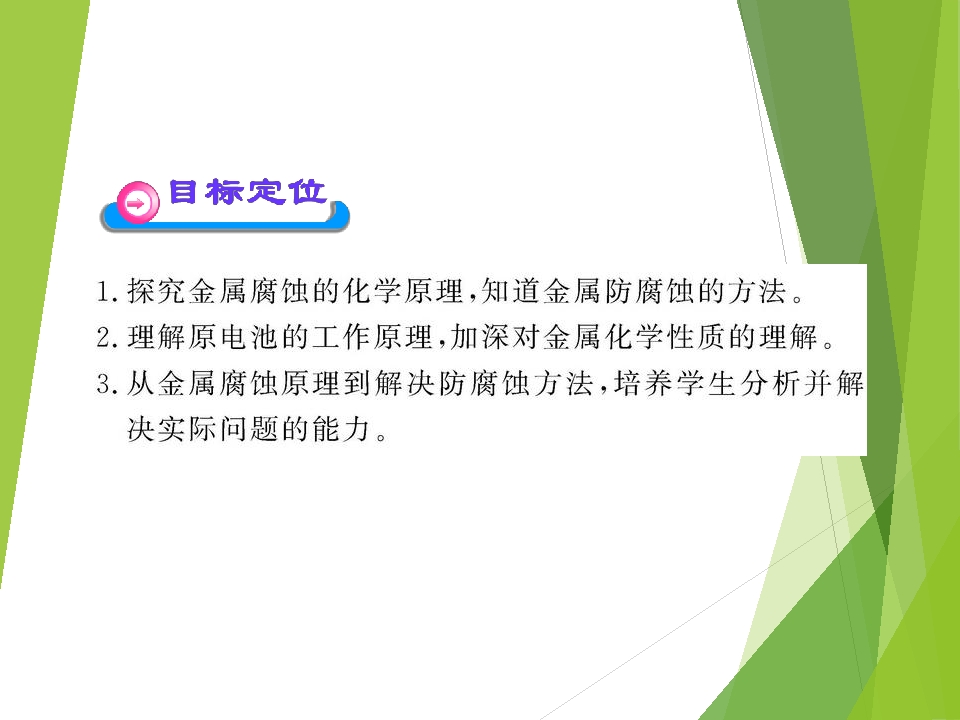 目标定位

1.探究金属腐蚀的化学原理,知道金属防腐蚀的方法。
2.理解原电池的工作原理,加深对金属化学性质的理解。
3.从金属腐蚀原理到解决防腐蚀方法,培养学生分析并解决实际问题的能力。